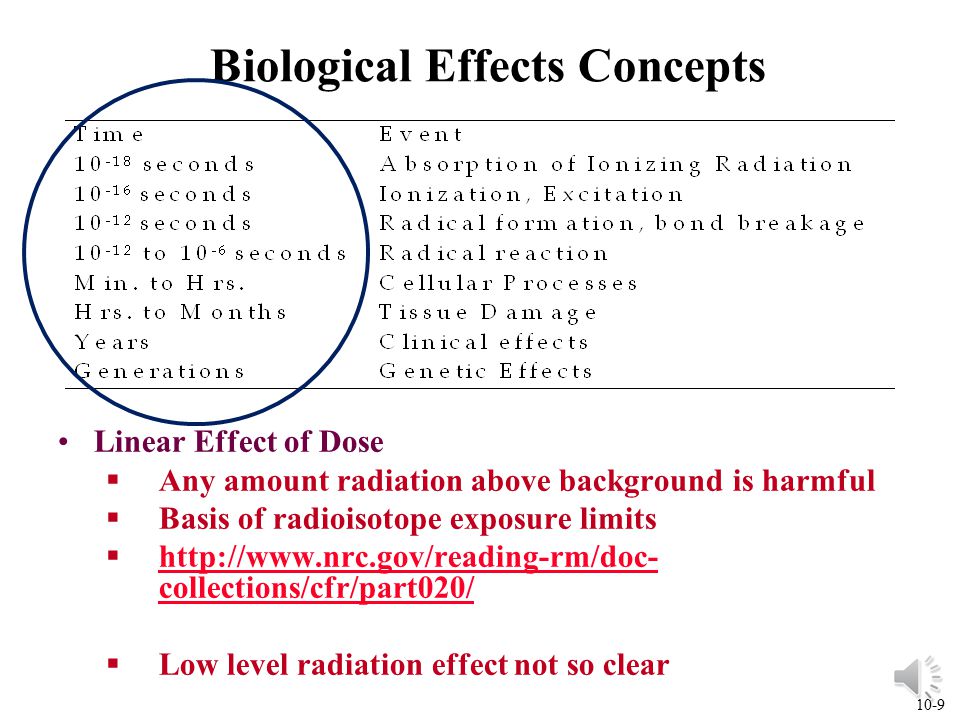 Biological Effects Concepts

| Time | Event |
|---|---|
| $10^{-18}$ seconds | Absorption of Ionizing Radiation |
| $10^{-16}$ seconds | Ionization, Excitation |
| $10^{-12}$ seconds | Radical formation, bond breakage |
| $10^{-12}$ to $10^{-6}$ seconds | Radical reaction |
| Min. to Hrs. | Cellular Processes |
| Hrs. to Months | Tissue Damage |
| Years | Clinical effects |
| Generations | Genetic Effects |

• Linear Effect of Dose
▪ Any amount radiation above background is harmful
▪ Basis of radioisotope exposure limits
▪ http://www.nrc.gov/reading-rm/doc-collections/cfr/part020/

▪ Low level radiation effect not so clear

10-9